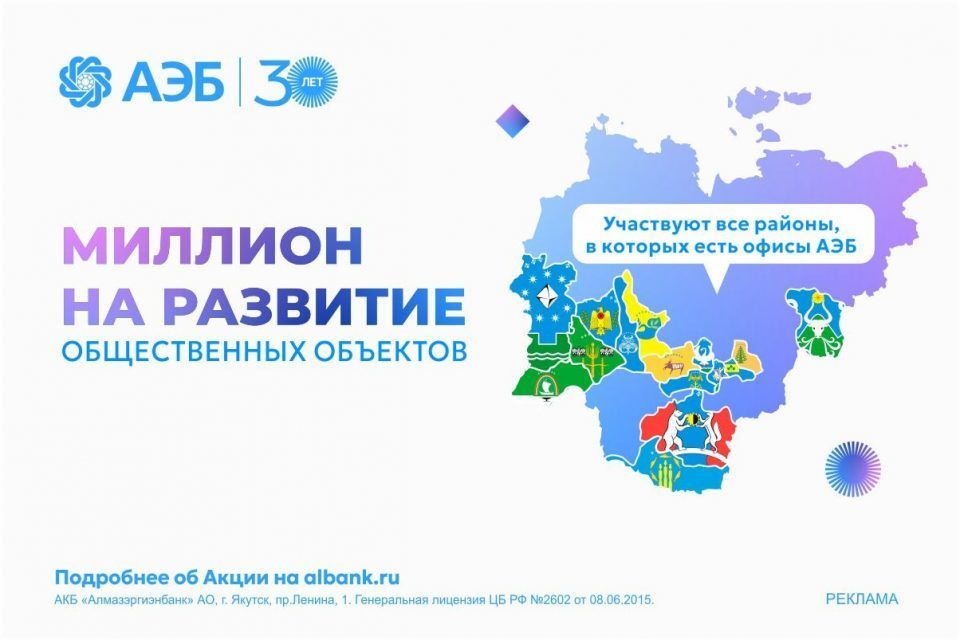 АЭБ | 30 ЛЕТ

МИЛЛИОН НА РАЗВИТИЕ ОБЩЕСТВЕННЫХ ОБЪЕКТОВ

Участвуют все районы, в которых есть офисы АЭБ

Подробнее об Акции на albank.ru

АКБ «Алмазэргиэнбанк» АО, г. Якутск, пр.Ленина, 1. Генеральная лицензия ЦБ РФ №2602 от 08.06.2015.

РЕКЛАМА